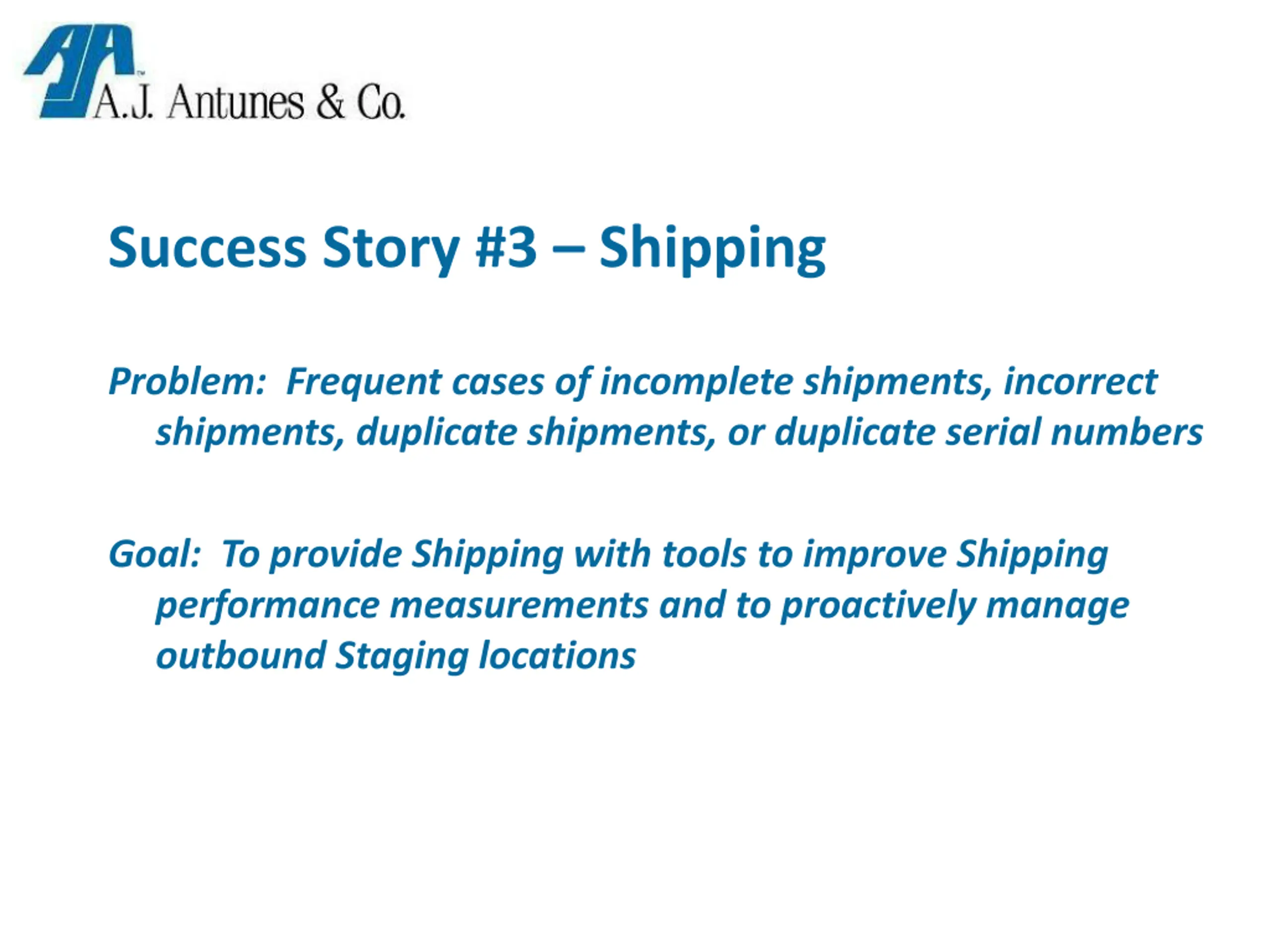 A.J. Antunes & Co.

Success Story #3 – Shipping

Problem: Frequent cases of incomplete shipments, incorrect shipments, duplicate shipments, or duplicate serial numbers

Goal: To provide Shipping with tools to improve Shipping performance measurements and to proactively manage outbound Staging locations